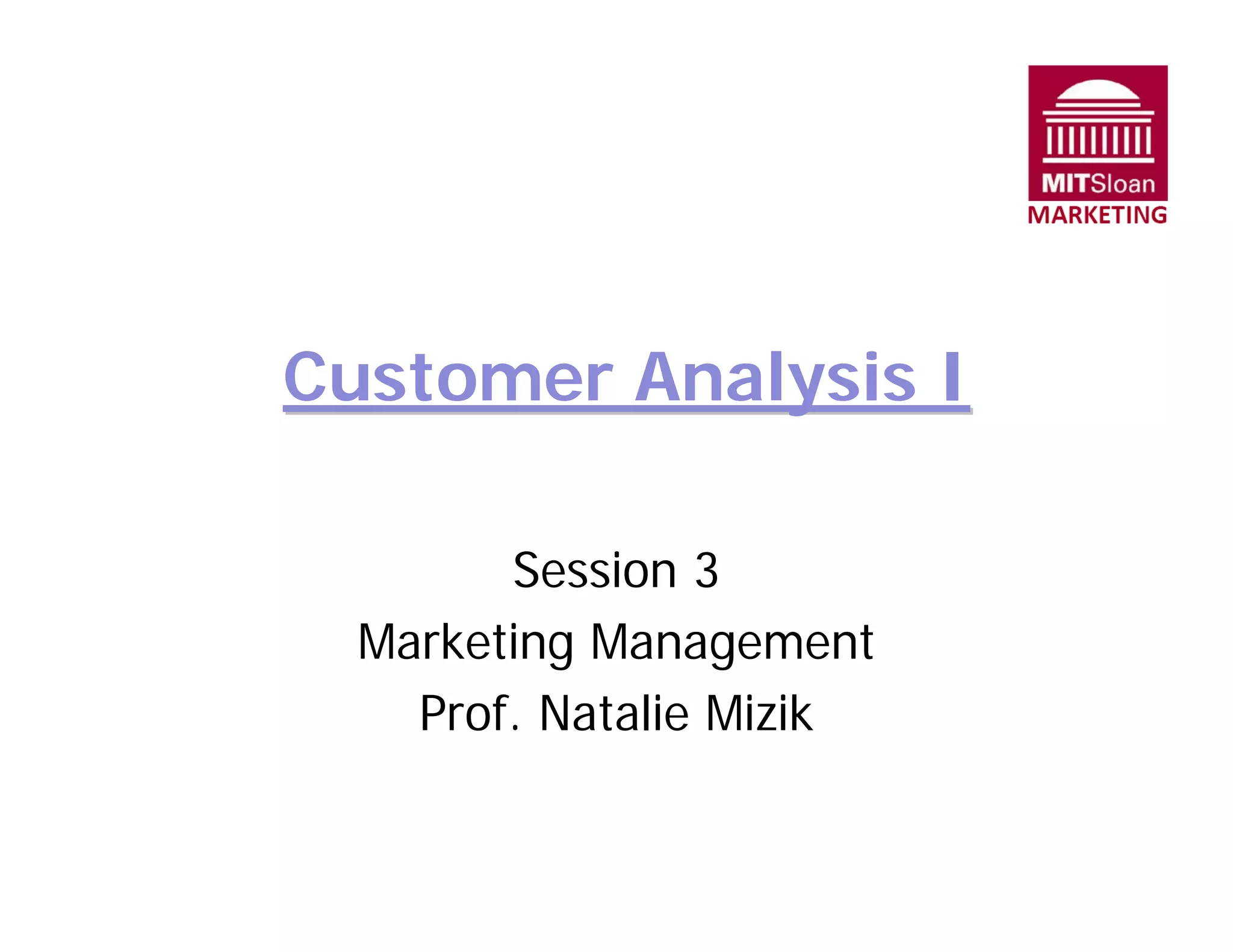 MITSloan
MARKETING

Customer Analysis I

Session 3
Marketing Management
Prof. Natalie Mizik